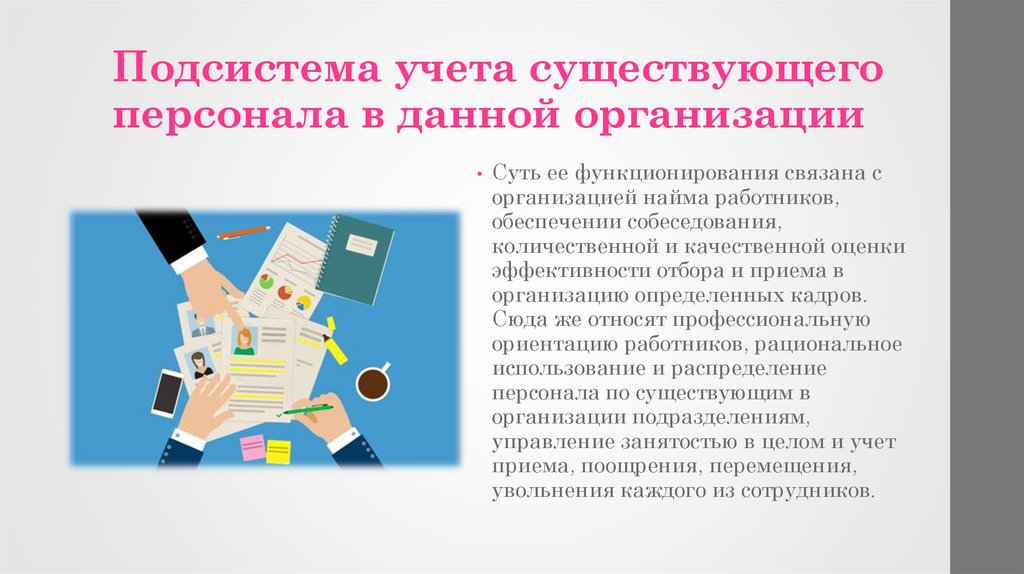 Подсистема учета существующего персонала в данной организации

• Суть ее функционирования связана с организацией найма работников, обеспечении собеседования, количественной и качественной оценки эффективности отбора и приема в организацию определенных кадров. Сюда же относят профессиональную ориентацию работников, рациональное использование и распределение персонала по существующим в организации подразделениям, управление занятостью в целом и учет приема, поощрения, перемещения, увольнения каждого из сотрудников.